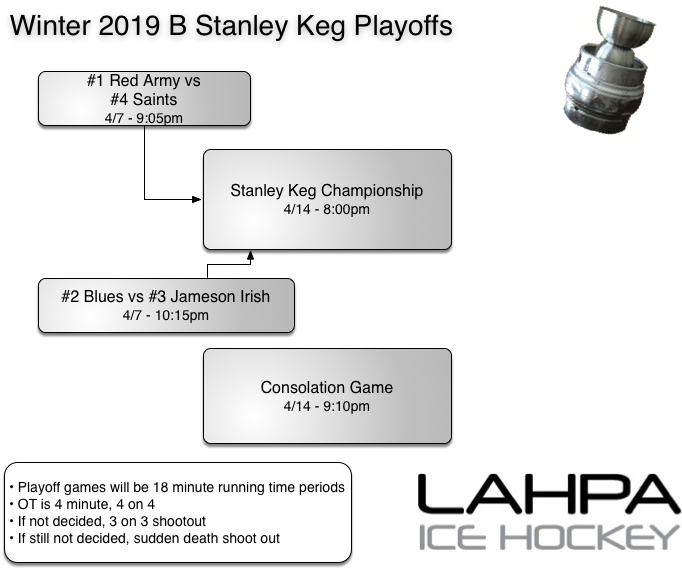 Winter 2019 B Stanley Keg Playoffs

#1 Red Army vs
#4 Saints
4/7 - 9:05pm

Stanley Keg Championship
4/14 - 8:00pm

#2 Blues vs #3 Jameson Irish
4/7 - 10:15pm

Consolation Game
4/14 - 9:10pm

• Playoff games will be 18 minute running time periods
• OT is 4 minute, 4 on 4
• If not decided, 3 on 3 shootout
• If still not decided, sudden death shoot out

LAHPA
ICE HOCKEY